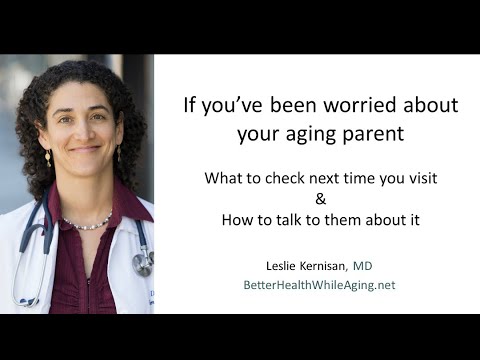 If you've been worried about your aging parent

What to check next time you visit
&
How to talk to them about it

Leslie Kernisan, MD
BetterHealthWhileAging.net